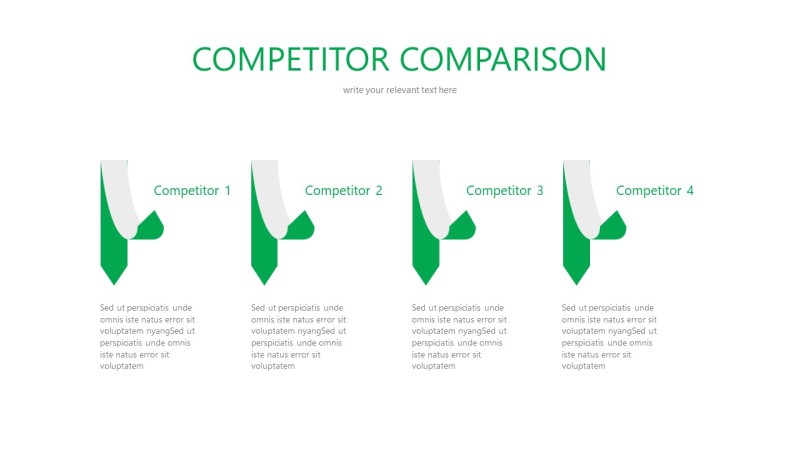 COMPETITOR COMPARISON

write your relevant text here

Competitor 1

Sed ut perspiciatis unde omnis iste natus error sit voluptatem nyangSed ut perspiciatis unde omnis iste natus error sit voluptatem

Competitor 2

Sed ut perspiciatis unde omnis iste natus error sit voluptatem nyangSed ut perspiciatis unde omnis iste natus error sit voluptatem

Competitor 3

Sed ut perspiciatis unde omnis iste natus error sit voluptatem nyangSed ut perspiciatis unde omnis iste natus error sit voluptatem

Competitor 4

Sed ut perspiciatis unde omnis iste natus error sit voluptatem nyangSed ut perspiciatis unde omnis iste natus error sit voluptatem